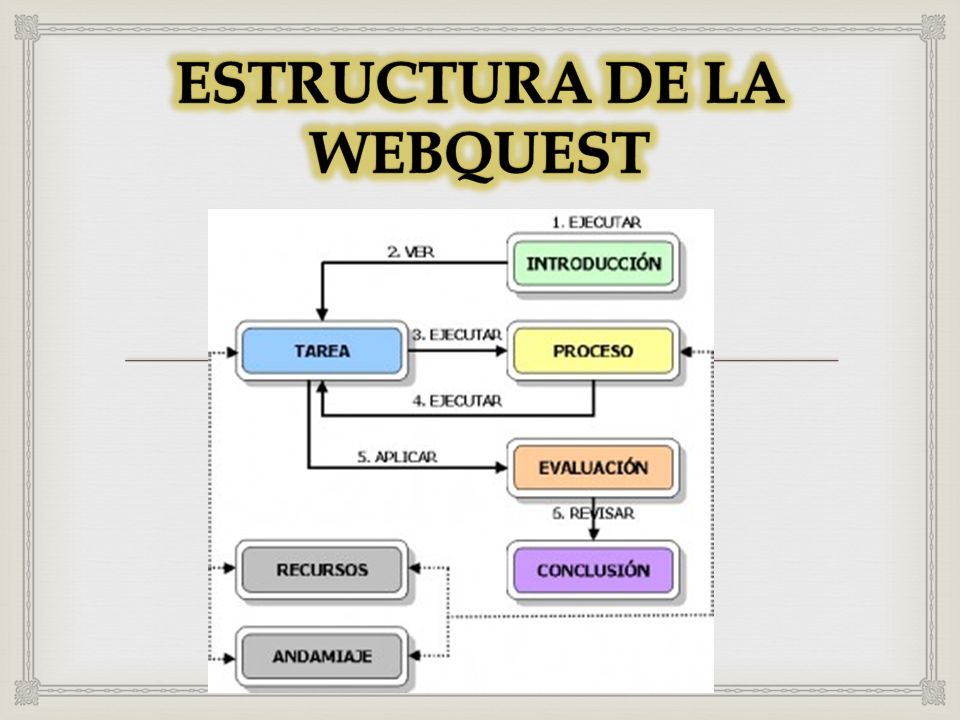 ESTRUCTURA DE LA WEBQUEST

1. EJECUTAR
INTRODUCCIÓN
2. VER
TAREA
3. EJECUTAR
PROCESO
4. EJECUTAR
5. APLICAR
EVALUACIÓN
6. REVISAR
CONCLUSIÓN
RECURSOS
ANDAMIAJE